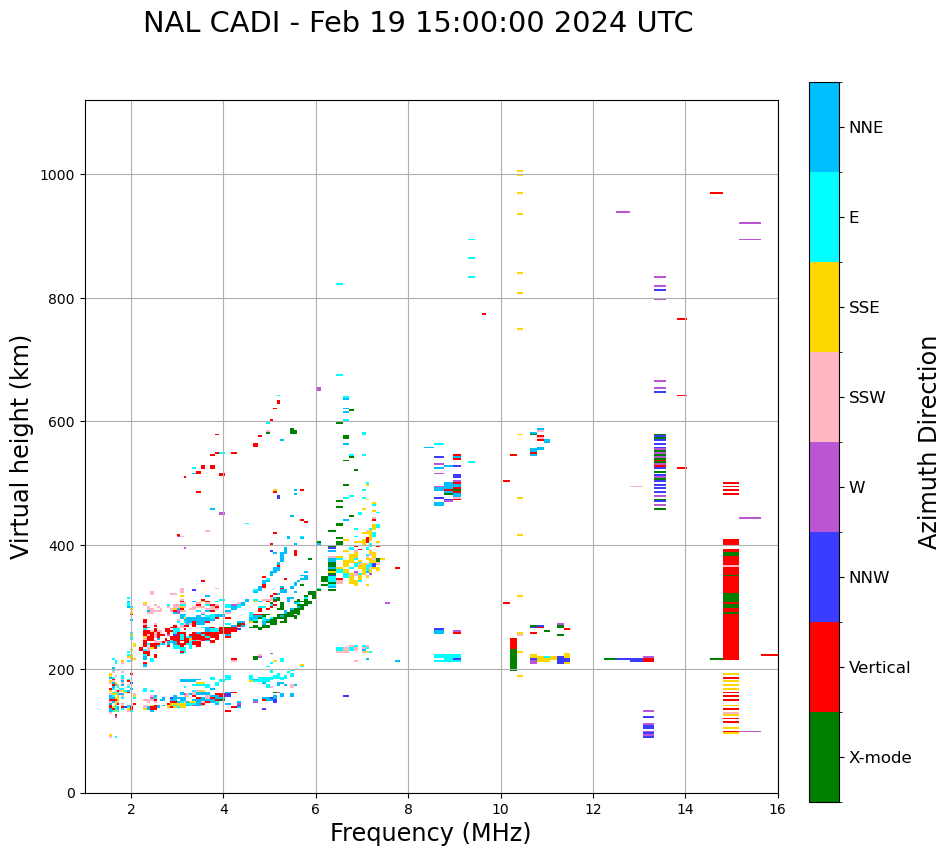 NAL CADI - Feb 19 15:00:00 2024 UTC

Virtual height (km)

1000
800
600
400
200
0

2
4
6
8
10
12
14
16

Frequency (MHz)

NNE
E
SSE
SSW
W
NNW
Vertical
X-mode

Azimuth Direction